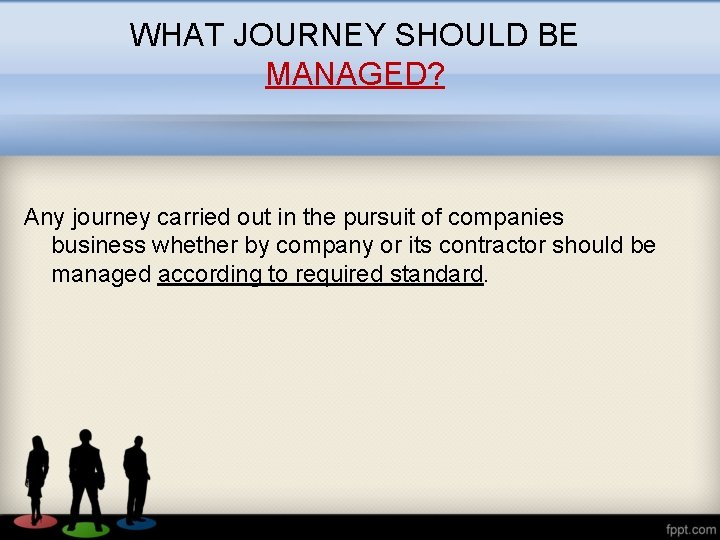 WHAT JOURNEY SHOULD BE MANAGED?

Any journey carried out in the pursuit of companies business whether by company or its contractor should be managed according to required standard.

fppt.com